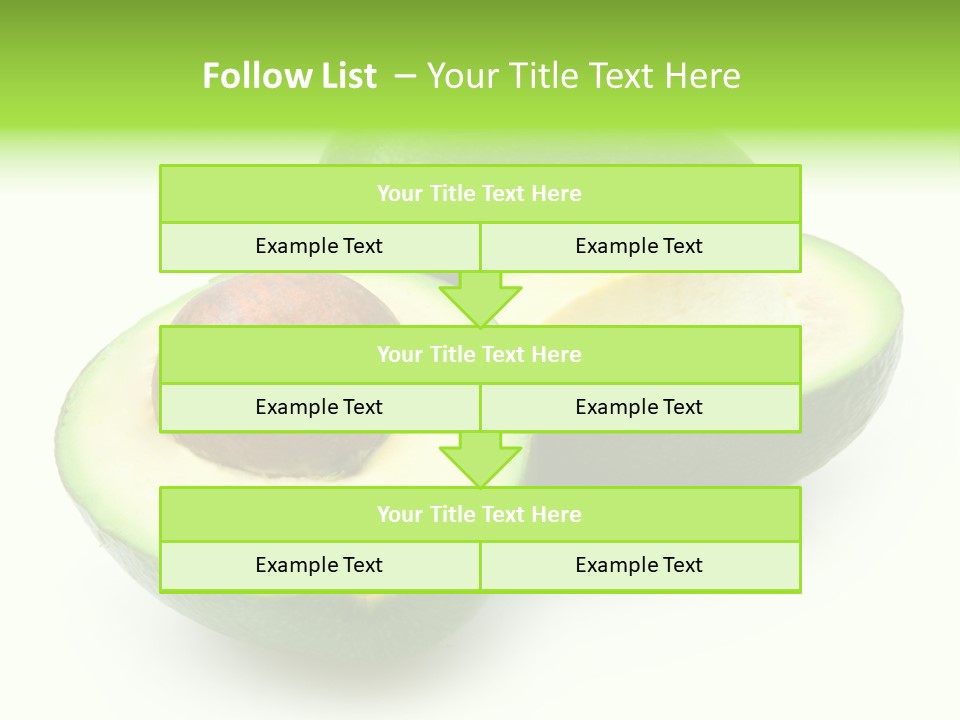 Follow List – Your Title Text Here

Your Title Text Here

Example Text

Example Text

Your Title Text Here

Example Text

Example Text

Your Title Text Here

Example Text

Example Text